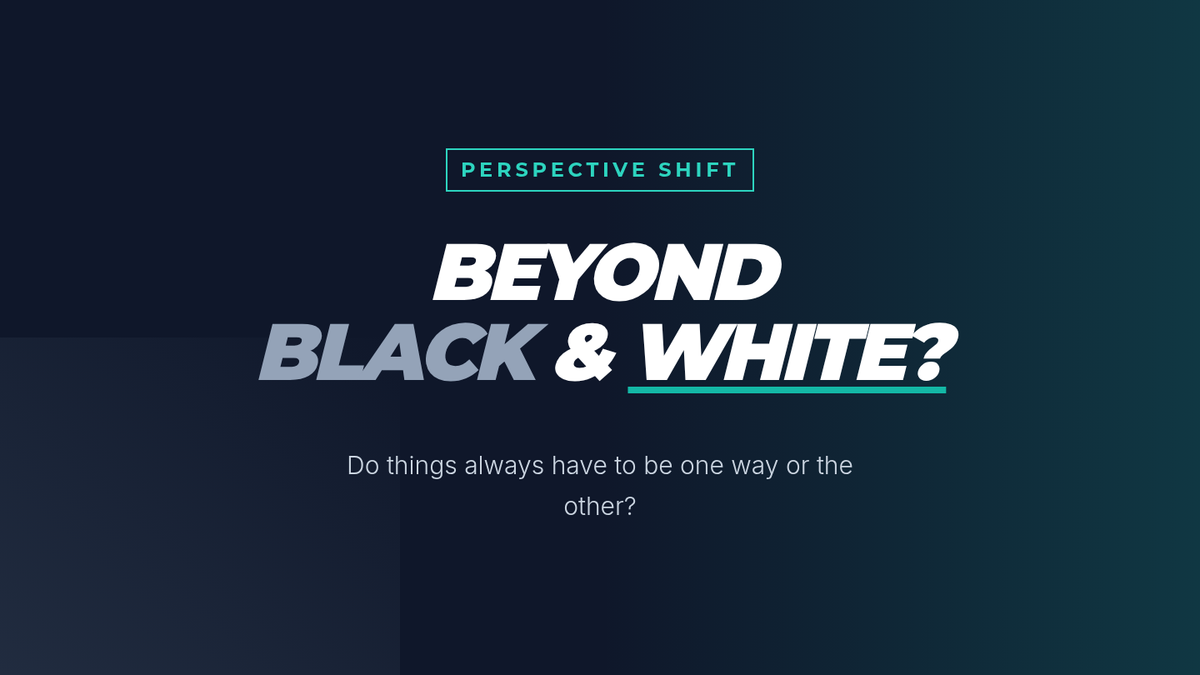 PERSPECTIVE SHIFT

BEYOND
BLACK & WHITE?

Do things always have to be one way or the other?